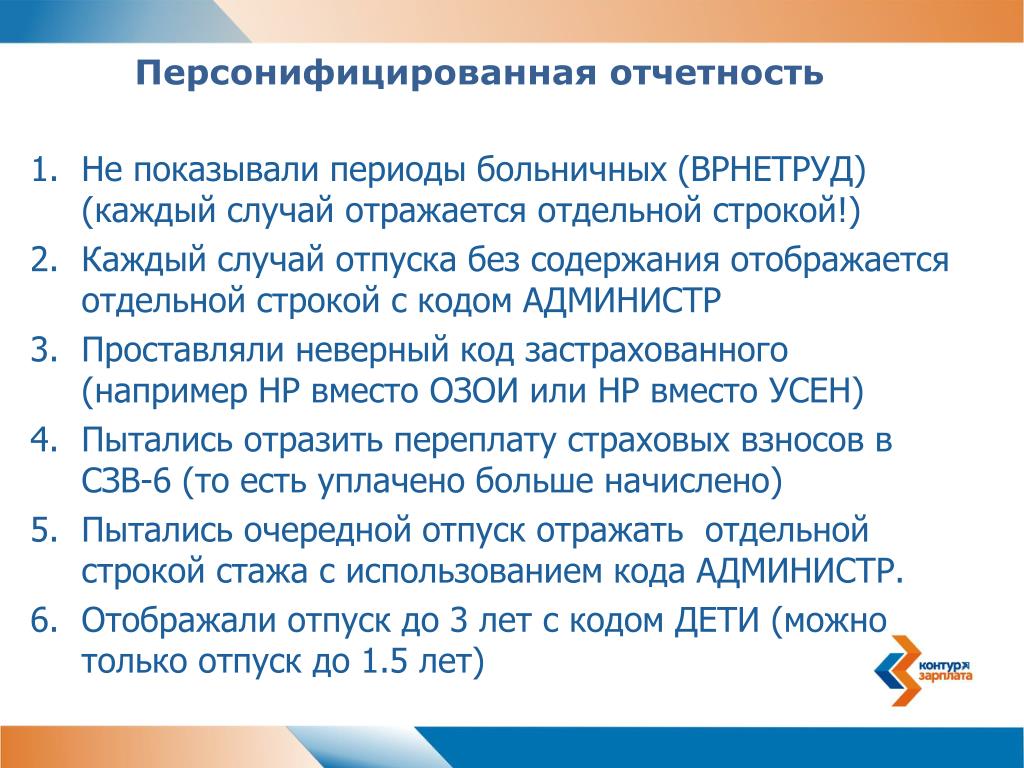 Персонифицированная отчетность

1. Не показывали периоды больничных (ВРНЕТРУД) (каждый случай отражается отдельной строкой!)
2. Каждый случай отпуска без содержания отображается отдельной строкой с кодом АДМИНИСТР
3. Проставляли неверный код застрахованного (например НР вместо ОЗОИ или НР вместо УСЕН)
4. Пытались отразить переплату страховых взносов в СЗВ-6 (то есть уплачено больше начислено)
5. Пытались очередной отпуск отражать  отдельной строкой стажа с использованием кода АДМИНИСТР.
6. Отображали отпуск до 3 лет с кодом ДЕТИ (можно только отпуск до 1.5 лет)

контур зарплата